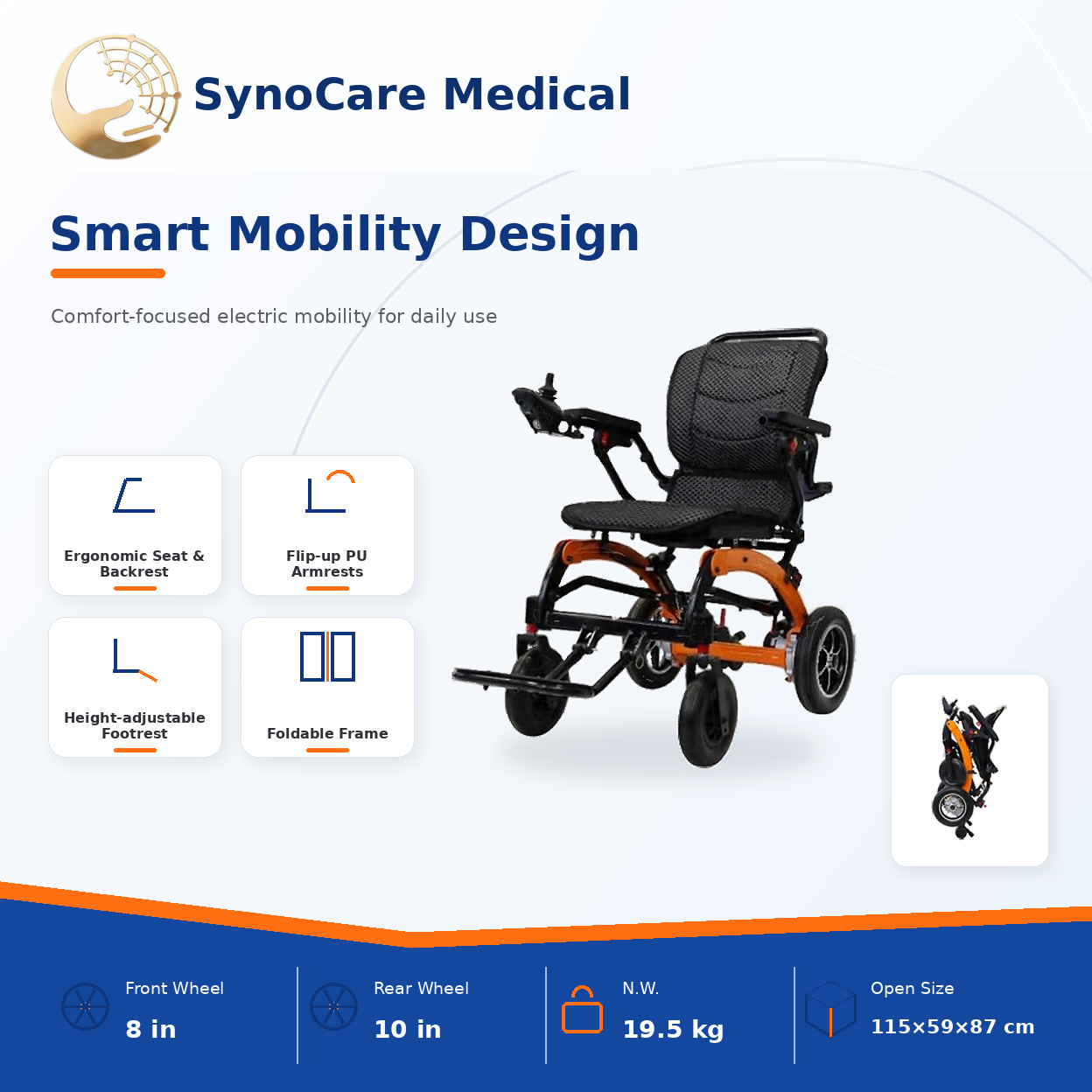 SynoCare Medical

Smart Mobility Design

Comfort-focused electric mobility for daily use

Ergonomic Seat & Backrest

Flip-up PU Armrests

Height-adjustable Footrest

Foldable Frame

Front Wheel
8 in

Rear Wheel
10 in

N.W.
19.5 kg

Open Size
115×59×87 cm